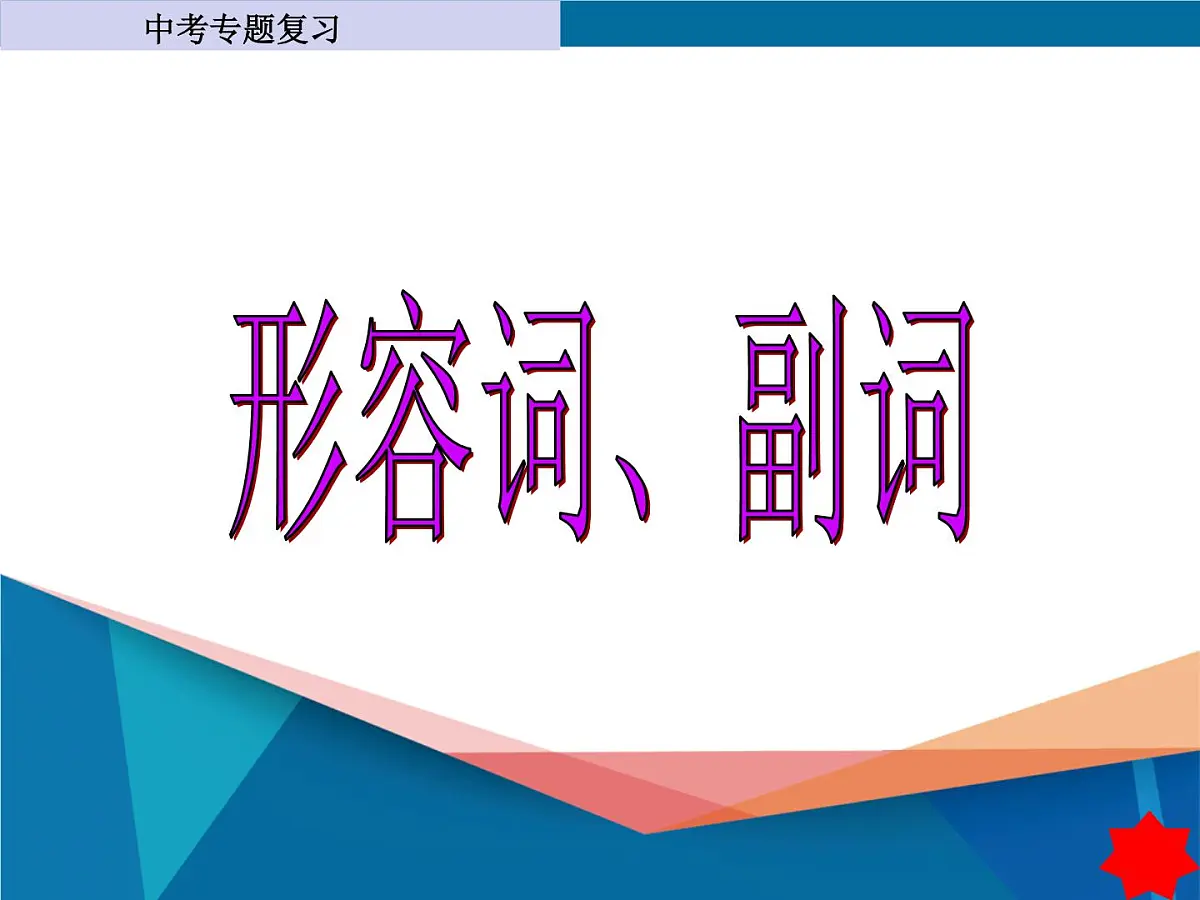 中考专题复习

形容词、副词